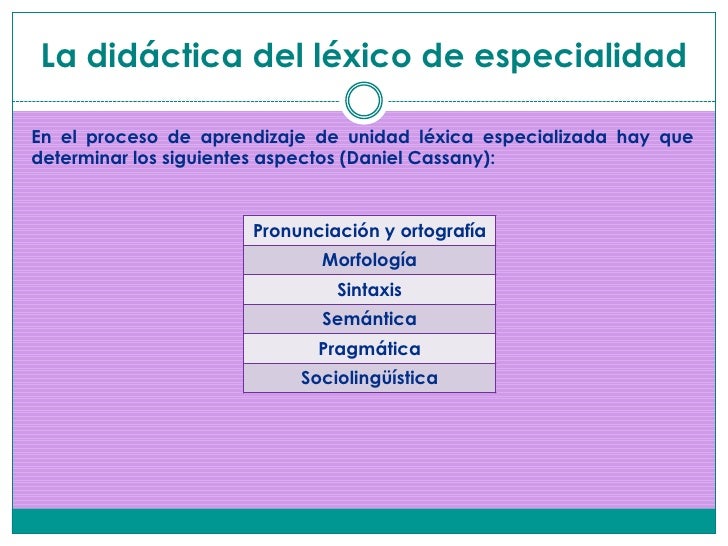 La didáctica del léxico de especialidad

En el proceso de aprendizaje de unidad léxica especializada hay que determinar los siguientes aspectos (Daniel Cassany):

| Pronunciación y ortografía |
|---|
| Morfología |
| Sintaxis |
| Semántica |
| Pragmática |
| Sociolingüística |